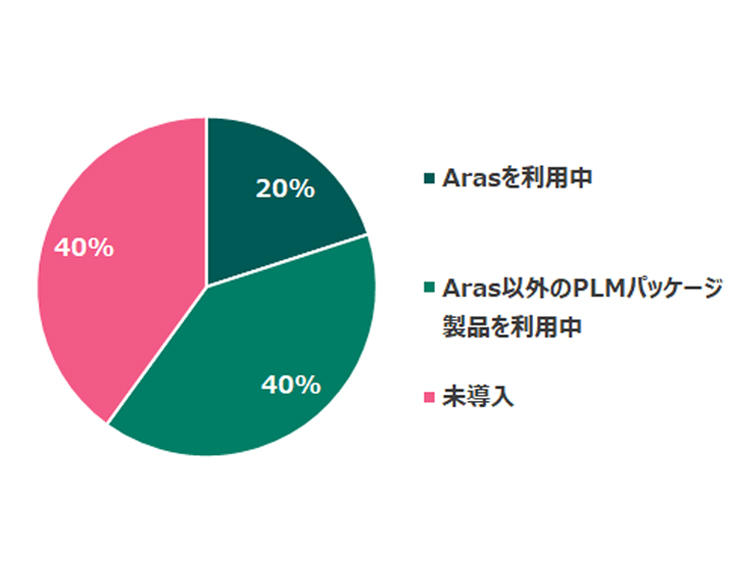 20%

40%

40%

Arasを利用中

Aras以外のPLMパッケージ製品を利用中

未導入